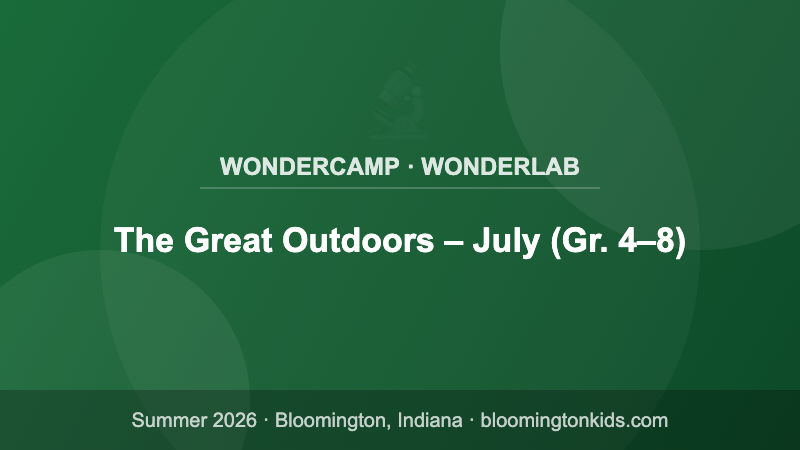 WONDERCAMP · WONDERLAB

The Great Outdoors – July (Gr. 4–8)

Summer 2026 · Bloomington, Indiana · bloomingtonkids.com